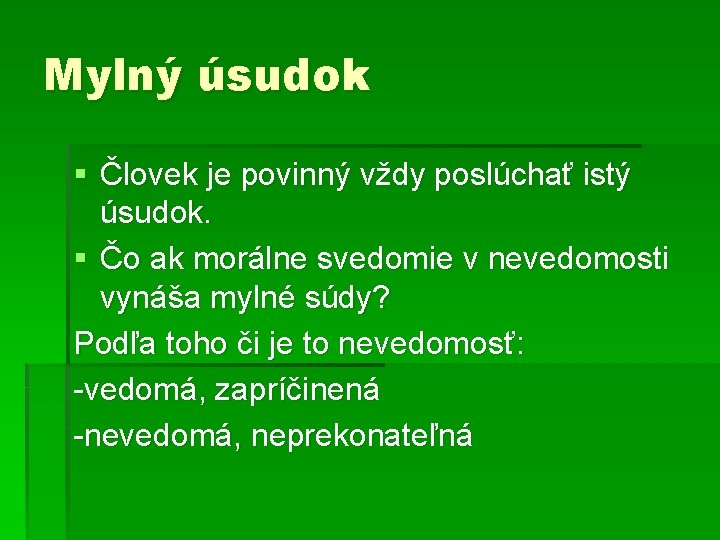 Mylný úsudok

▪ Človek je povinný vždy poslúchať istý úsudok.
▪ Čo ak morálne svedomie v nevedomosti vynáša mylné súdy?

Podľa toho či je to nevedomosť:

-vedomá, zapríčinená

-nevedomá, neprekonateľná